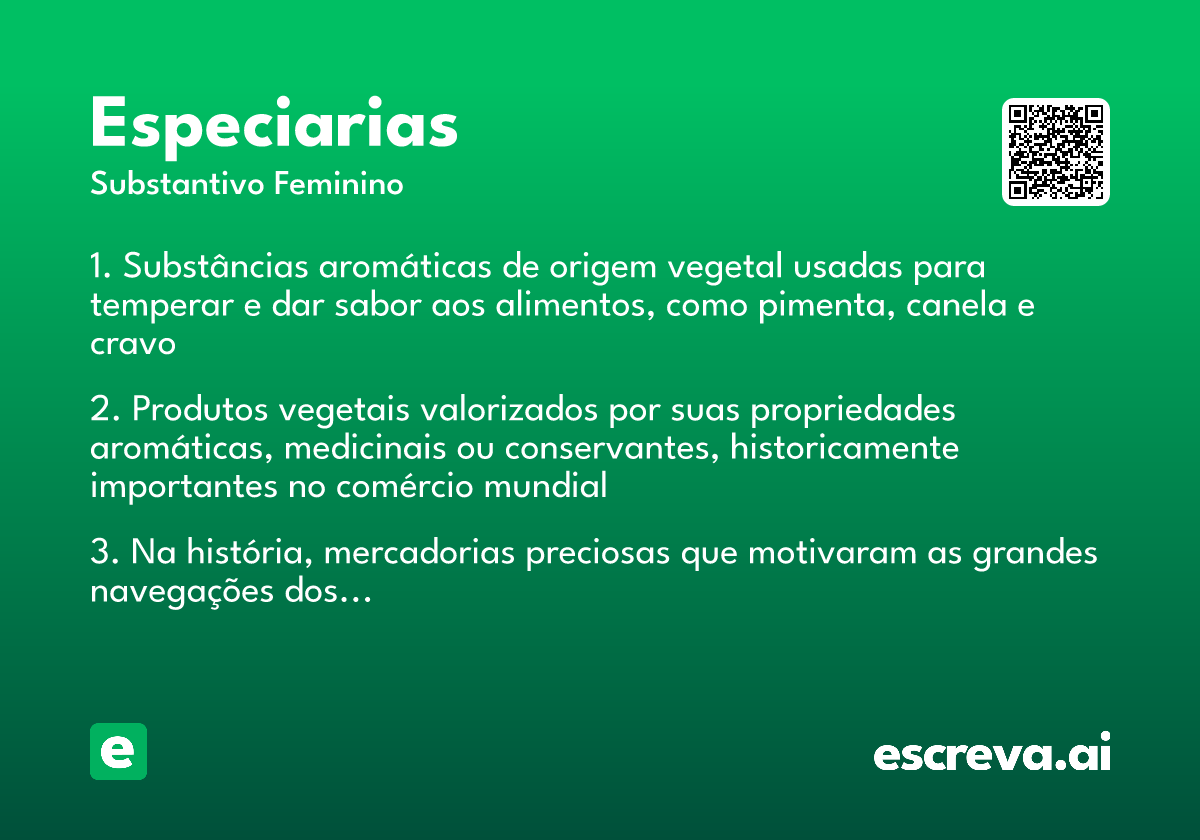 Especiarias
Substantivo Feminino

1. Substâncias aromáticas de origem vegetal usadas para temperar e dar sabor aos alimentos, como pimenta, canela e cravo

2. Produtos vegetais valorizados por suas propriedades aromáticas, medicinais ou conservantes, historicamente importantes no comércio mundial

3. Na história, mercadorias preciosas que motivaram as grandes navegações dos...

e

escreva.ai